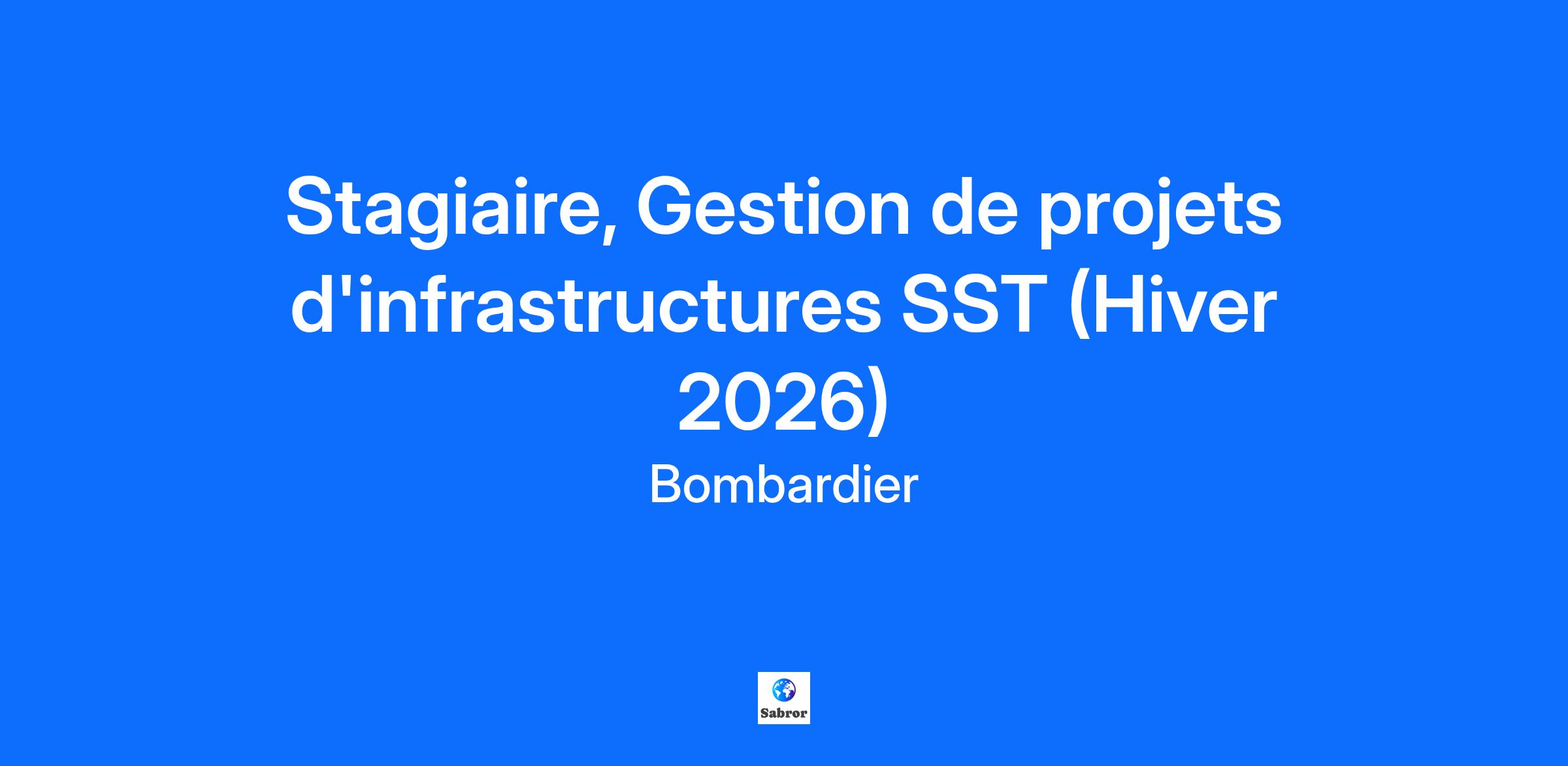 Stagiaire, Gestion de projets d'infrastructures SST (Hiver 2026)

Bombardier

Sabror